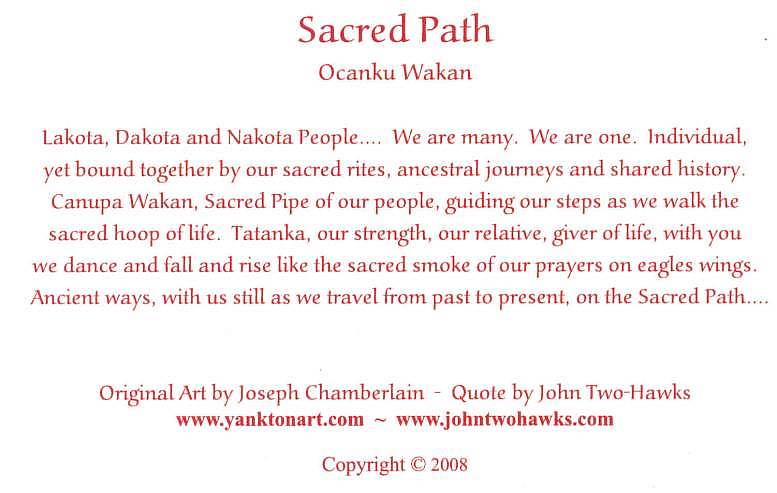 Sacred Path

Ocanku Wakan

Lakota, Dakota and Nakota People.... We are many. We are one. Individual, yet bound together by our sacred rites, ancestral journeys and shared history. Canupa Wakan, Sacred Pipe of our people, guiding our steps as we walk the sacred hoop of life. Tatanka, our strength, our relative, giver of life, with you we dance and fall and rise like the sacred smoke of our prayers on eagles wings. Ancient ways, with us still as we travel from past to present, on the Sacred Path....

Original Art by Joseph Chamberlain - Quote by John Two-Hawks
www.yanktonart.com ~ www.johntwohawks.com

Copyright © 2008